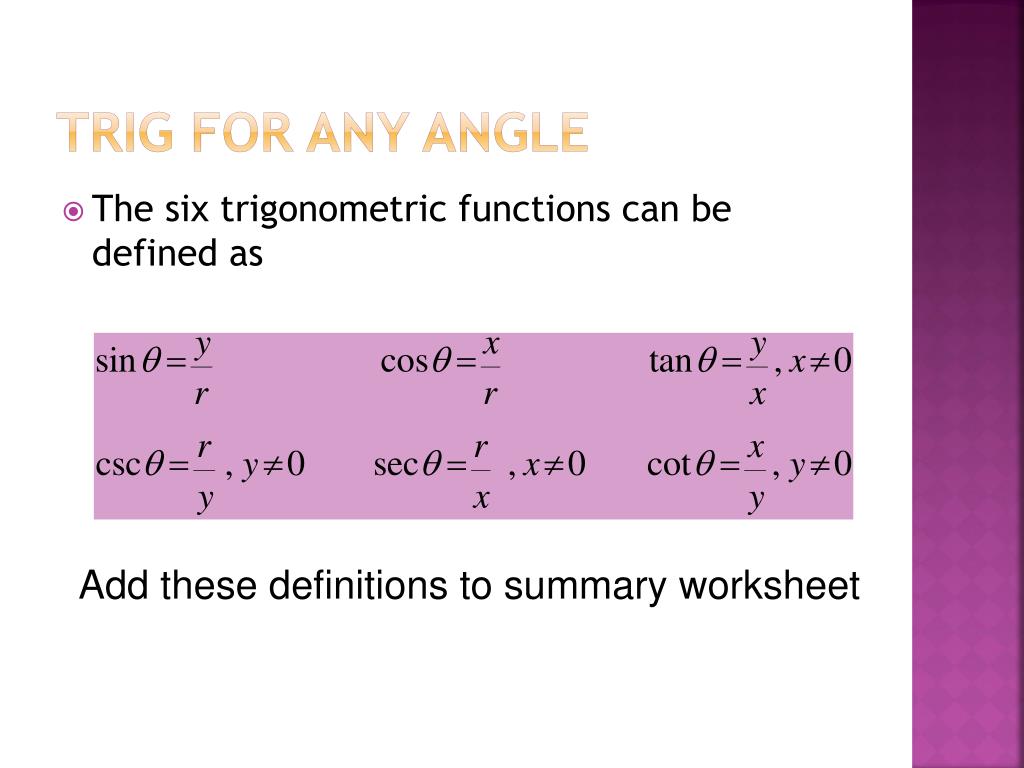 TRIG FOR ANY ANGLE

The six trigonometric functions can be defined as

$\sin\theta = \frac{y}{r}$   $\cos\theta = \frac{x}{r}$   $\tan\theta = \frac{y}{x}, x \neq 0$

$\csc\theta = \frac{r}{y}, y \neq 0$   $\sec\theta = \frac{r}{x}, x \neq 0$   $\cot\theta = \frac{x}{y}, y \neq 0$

Add these definitions to summary worksheet